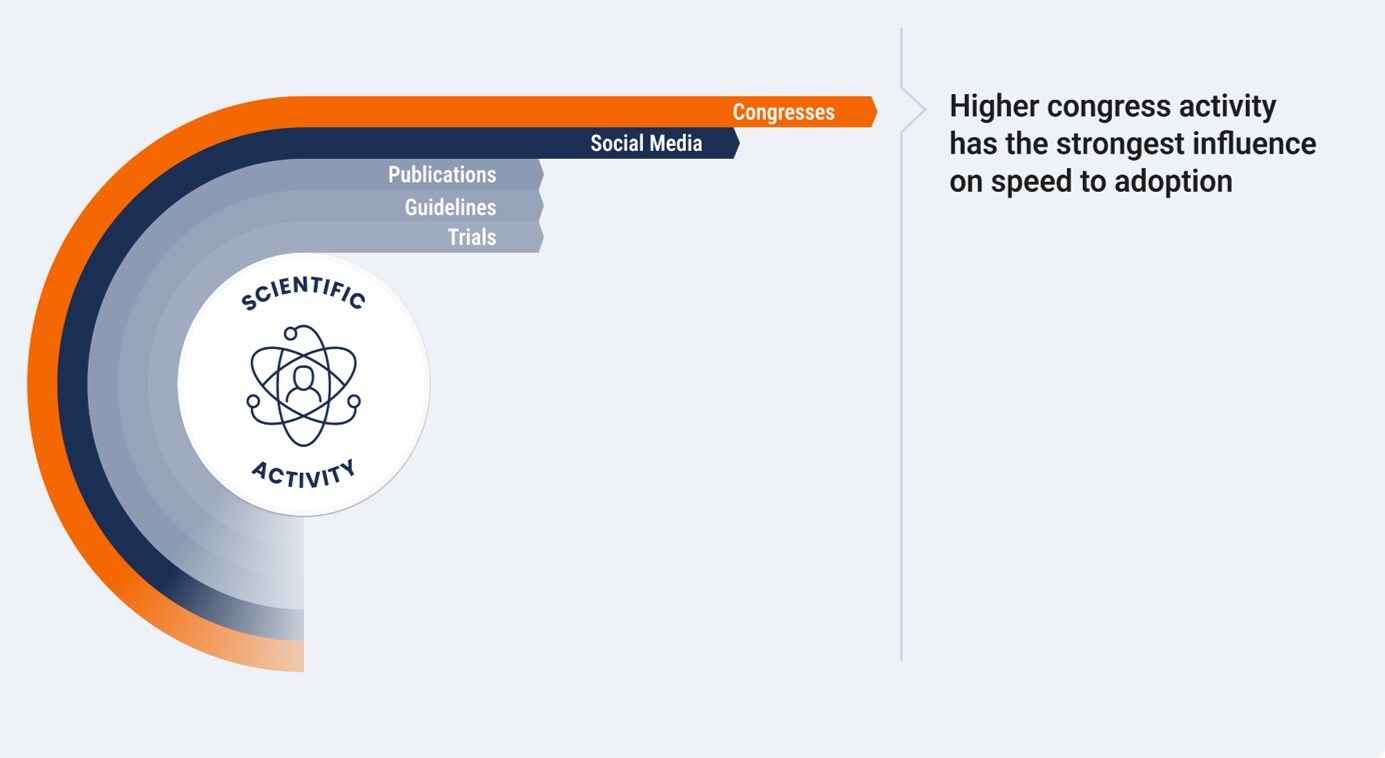 Congresses
Social Media
Publications
Guidelines
Trials

SCIENTIFIC
ACTIVITY

Higher congress activity has the strongest influence on speed to adoption